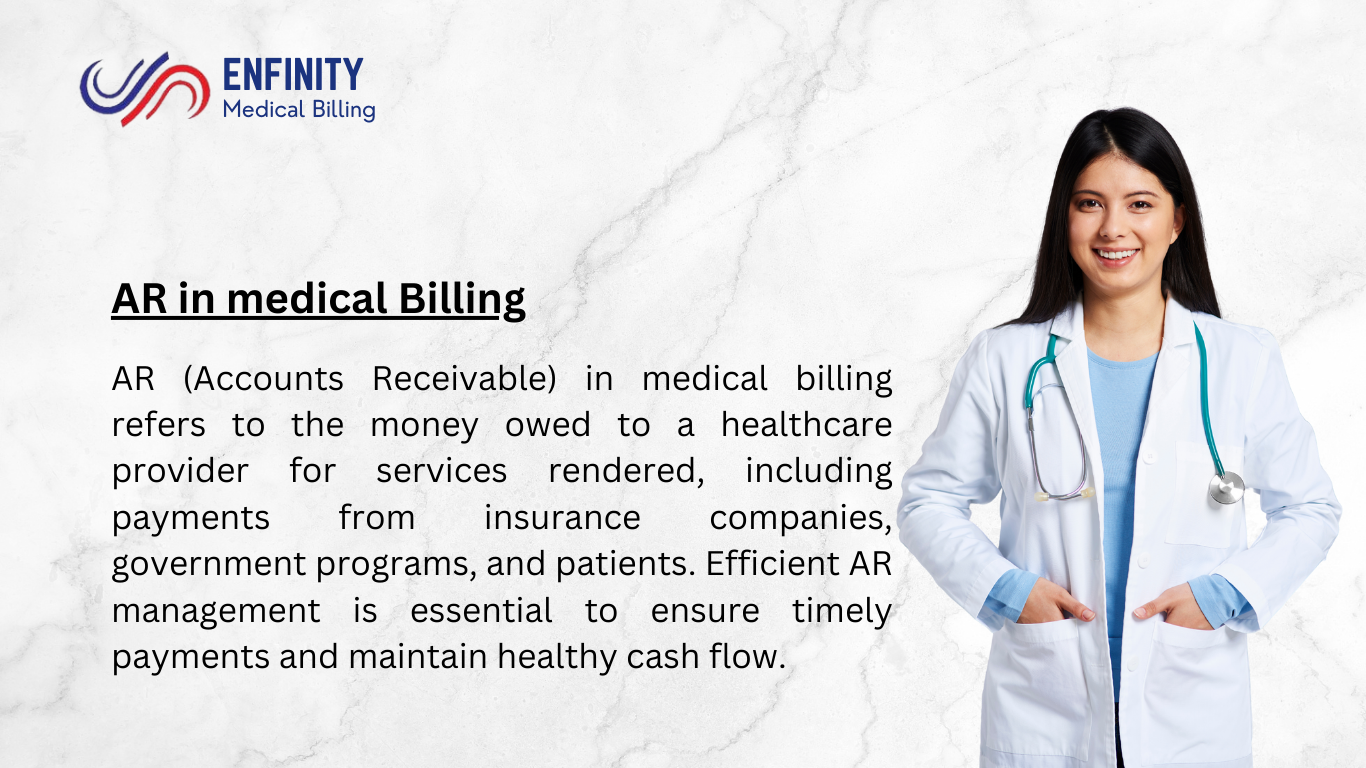 ENFINITY
Medical Billing

AR in medical Billing

AR (Accounts Receivable) in medical billing refers to the money owed to a healthcare provider for services rendered, including payments from insurance companies, government programs, and patients. Efficient AR management is essential to ensure timely payments and maintain healthy cash flow.